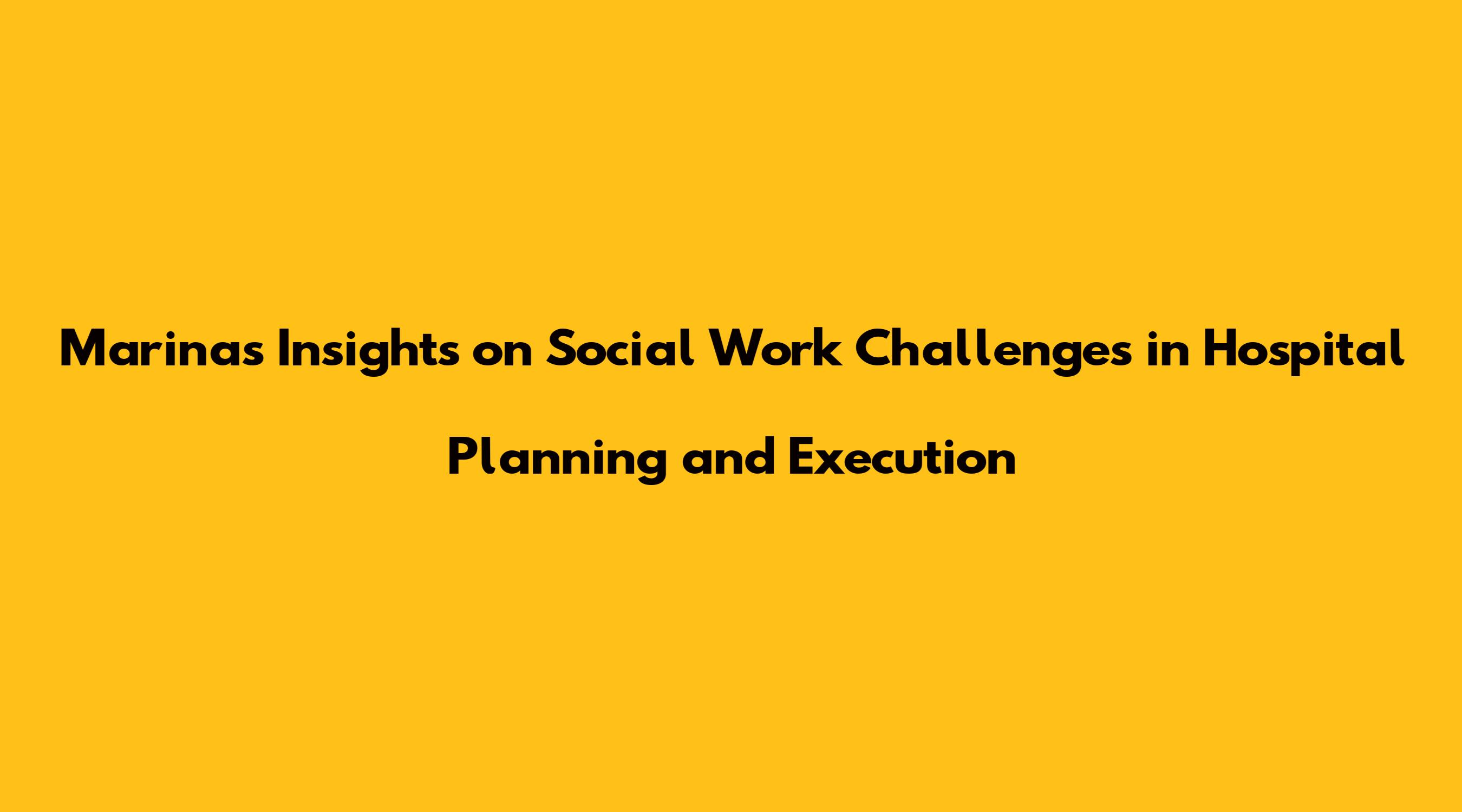 Marinas Insights on Social Work Challenges in Hospital Planning and Execution